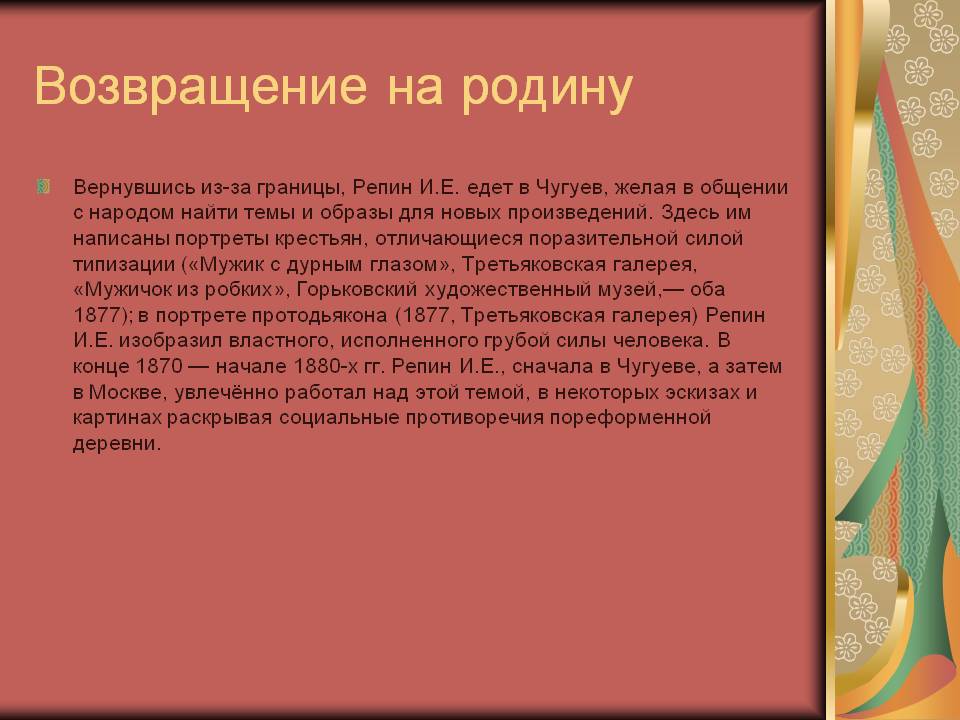 Возвращение на родину

Вернувшись из-за границы, Репин И.Е. едет в Чугуев, желая в общении с народом найти темы и образы для новых произведений. Здесь им написаны портреты крестьян, отличающиеся поразительной силой типизации («Мужик с дурным глазом», Третьяковская галерея, «Мужичок из робких», Горьковский художественный музей,— оба 1877); в портрете протодьякона (1877, Третьяковская галерея) Репин И.Е. изобразил властного, исполненного грубой силы человека. В конце 1870 — начале 1880-х гг. Репин И.Е., сначала в Чугуеве, а затем в Москве, увлечённо работал над этой темой, в некоторых эскизах и картинах раскрывая социальные противоречия пореформенной деревни.